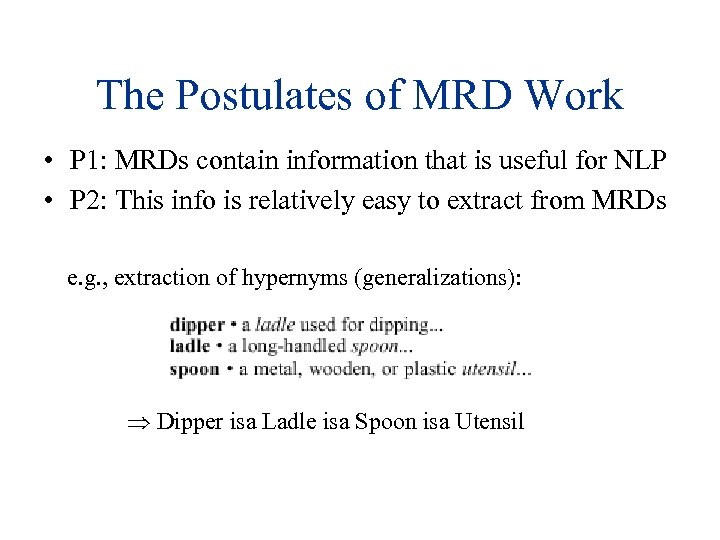 The Postulates of MRD Work

• P1: MRDs contain information that is useful for NLP
• P2: This info is relatively easy to extract from MRDs

e.g., extraction of hypernyms (generalizations):

dipper • a ladle used for dipping...
ladle • a long-handled spoon...
spoon • a metal, wooden, or plastic utensil...

$\Rightarrow$ Dipper isa Ladle isa Spoon isa Utensil